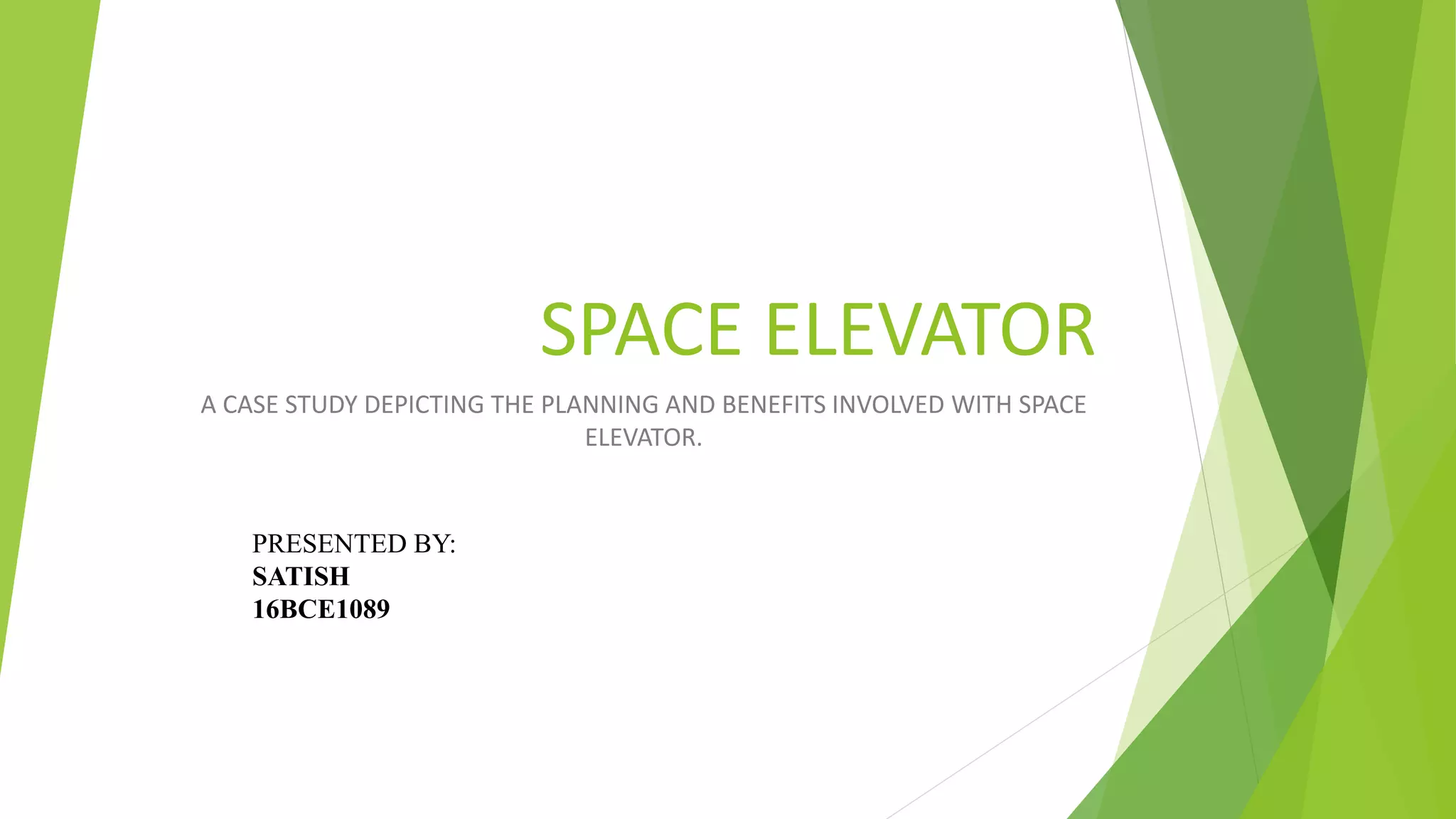 SPACE ELEVATOR

A CASE STUDY DEPICTING THE PLANNING AND BENEFITS INVOLVED WITH SPACE ELEVATOR.

PRESENTED BY:
SATISH
16BCE1089